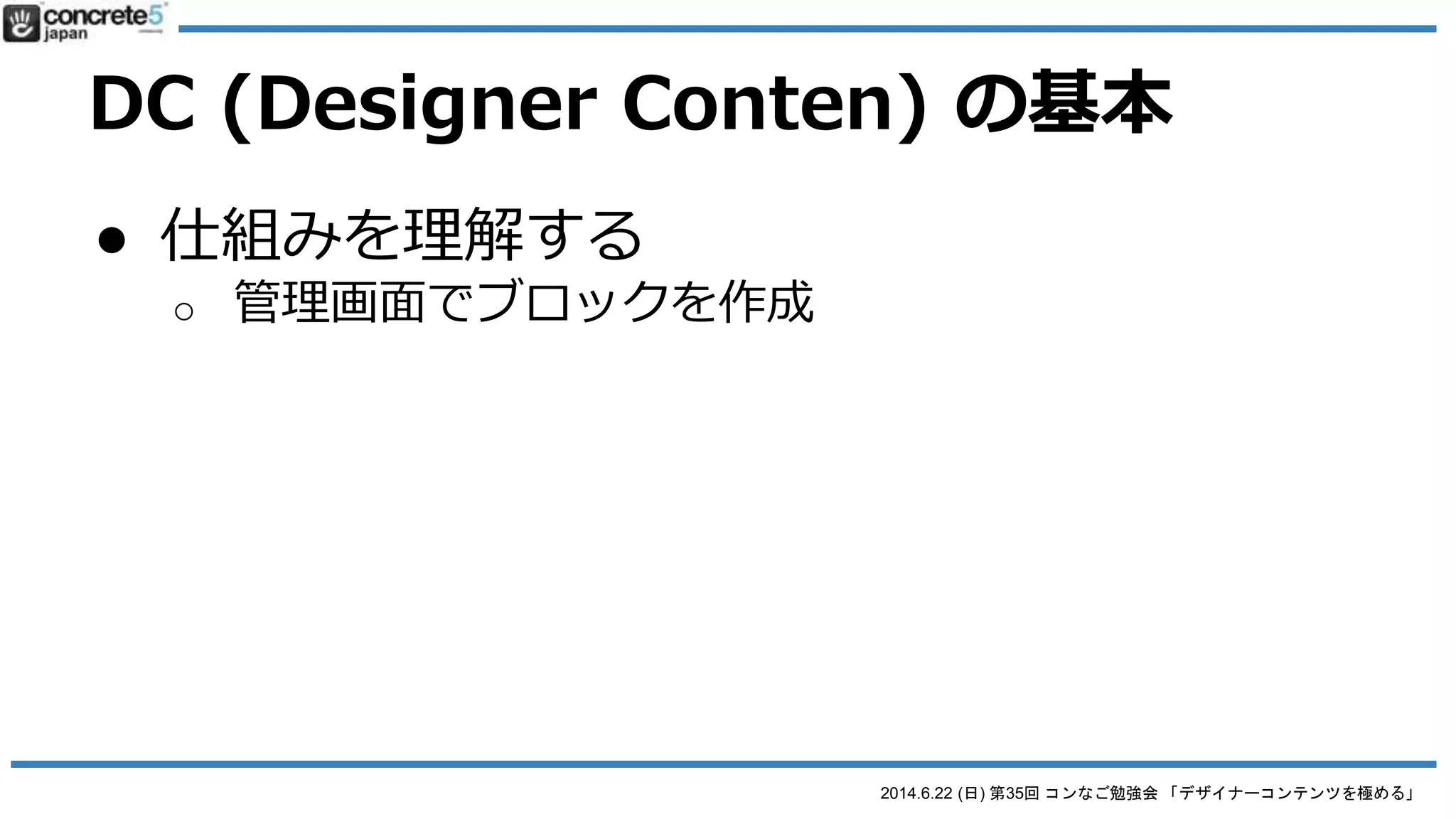 concrete5 japan

DC (Designer Conten) の基本

● 仕組みを理解する
○ 管理画面でブロックを作成

2014.6.22 (日) 第35回 コンなご勉強会 「デザイナーコンテンツを極める」